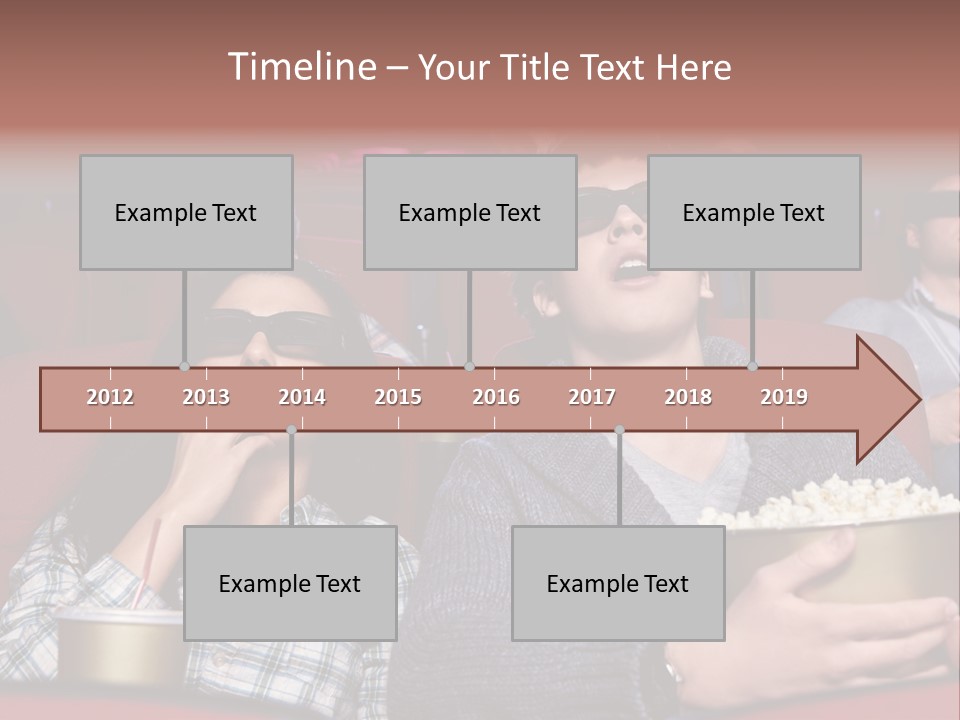 Timeline – Your Title Text Here

Example Text

Example Text

Example Text

2012 2013 2014 2015 2016 2017 2018 2019

Example Text

Example Text